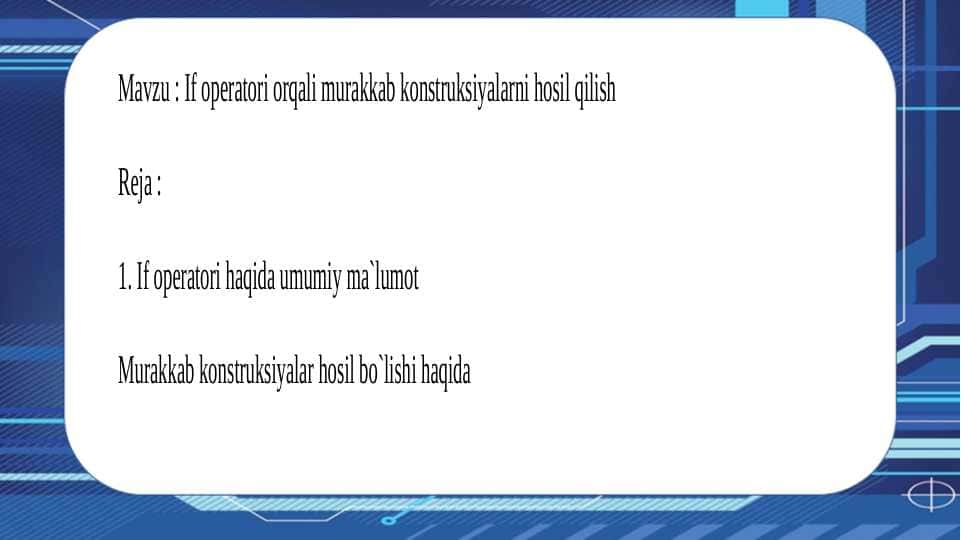 Mavzu : If operatori orqali murakkab konstruksiyalarni hosil qilish

Reja :

1. If operatori haqida umumiy ma`lumot

Murakkab konstruksiyalar hosil bo`lishi haqida